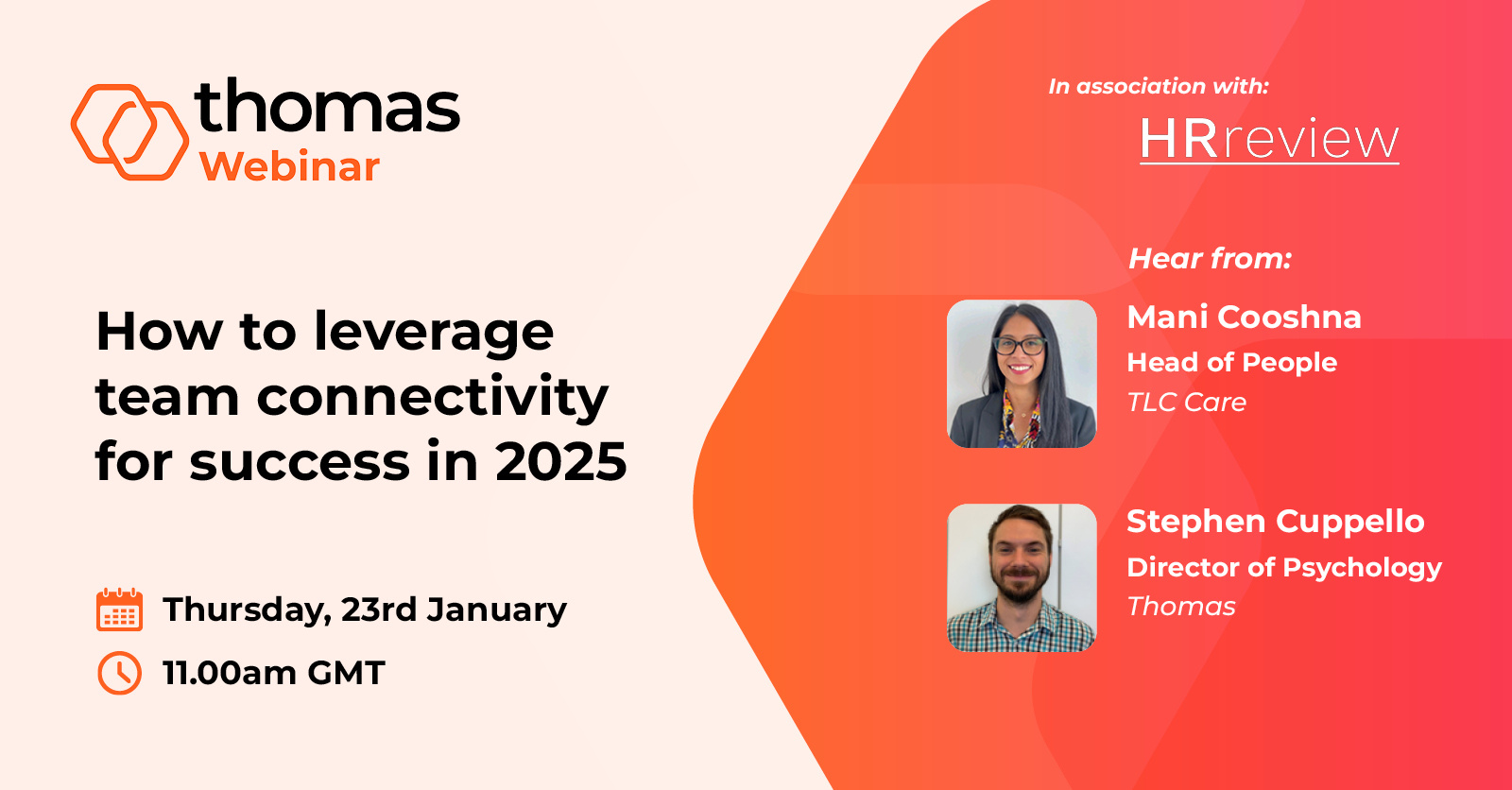 thomas
Webinar

How to leverage team connectivity for success in 2025

Thursday, 23rd January

11.00am GMT

In association with:

HRreview

Hear from:

Mani Cooshna
Head of People
TLC Care

Stephen Cuppello
Director of Psychology
Thomas